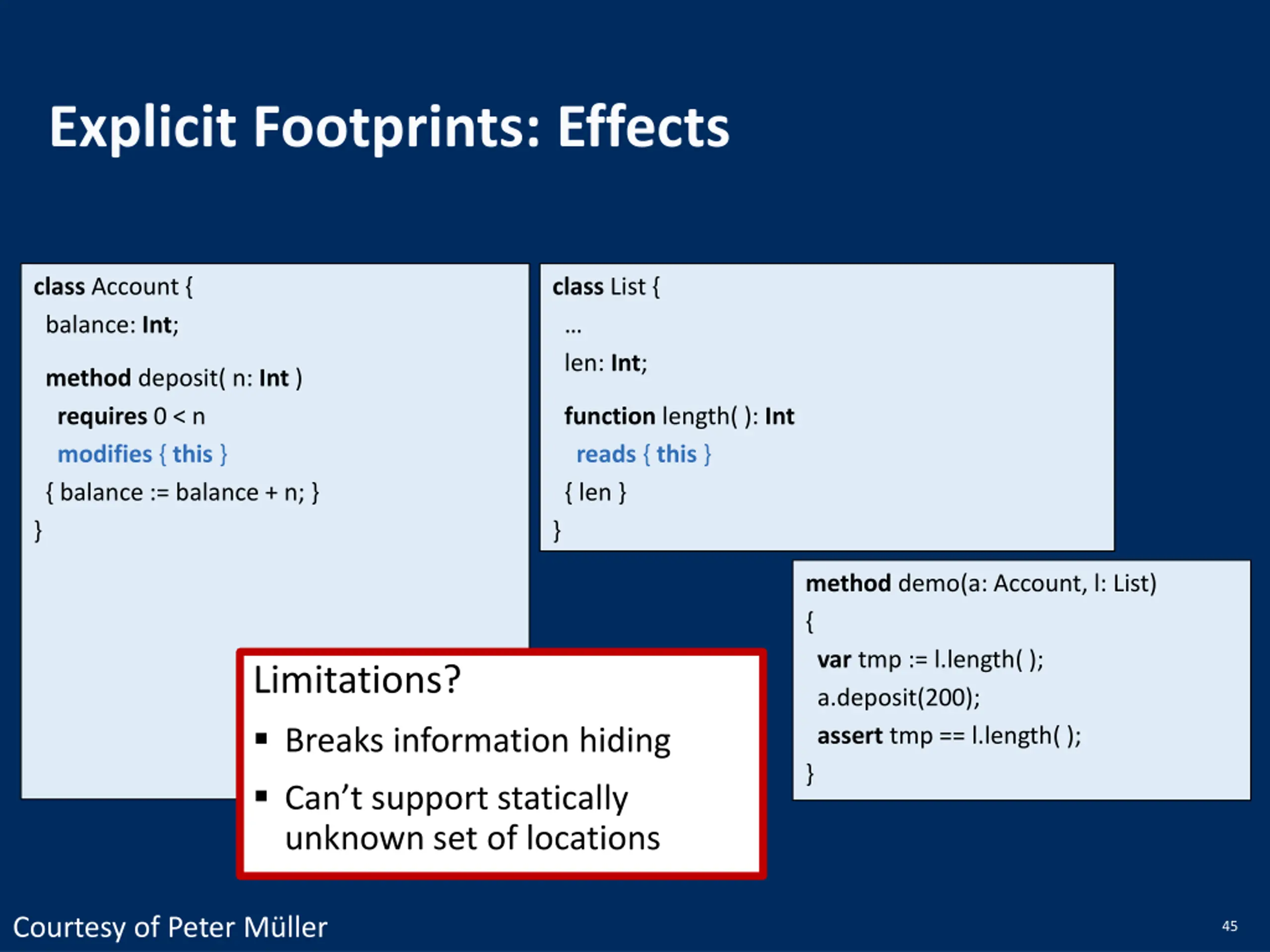 Explicit Footprints: Effects

class Account {
balance: Int;

method deposit( n: Int )
requires 0 < n
modifies { this }
{ balance := balance + n; }
}

class List {
...
len: Int;

function length( ): Int
reads { this }
{ len }
}

method demo(a: Account, l: List)
{
var tmp := l.length( );
a.deposit(200);
assert tmp == l.length( );
}

Limitations?
▪ Breaks information hiding
▪ Can’t support statically unknown set of locations

Courtesy of Peter Müller

45